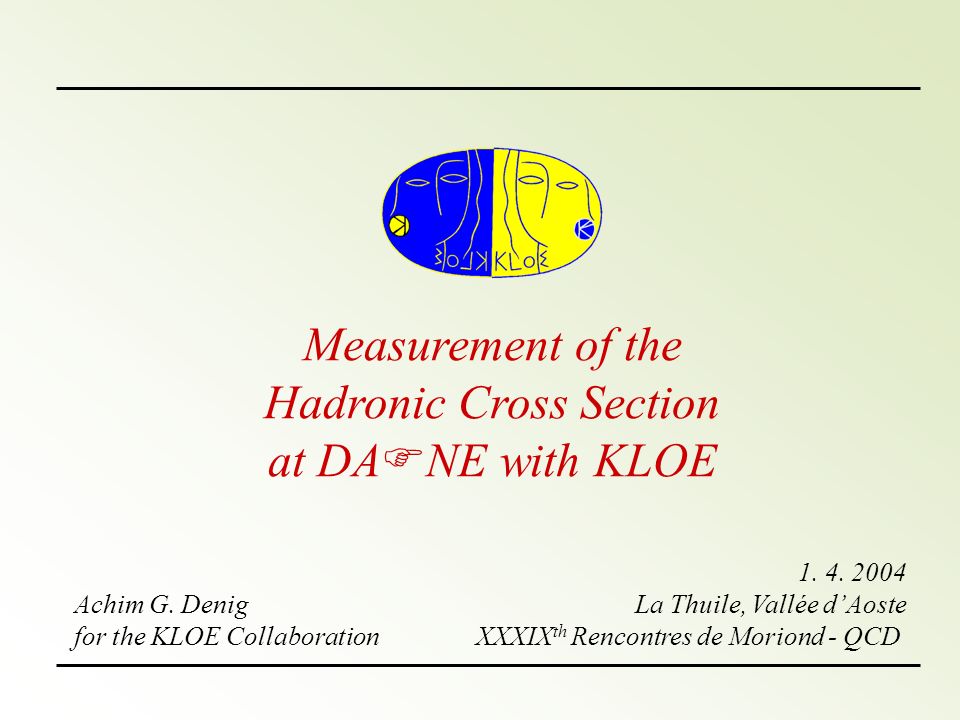 KLOE KLOE

Measurement of the Hadronic Cross Section at DA☞NE with KLOE

1. 4. 2004

Achim G. Denig
for the KLOE Collaboration

La Thuile, Vallée d'Aoste
XXXIX$^{th}$ Rencontres de Moriond - QCD